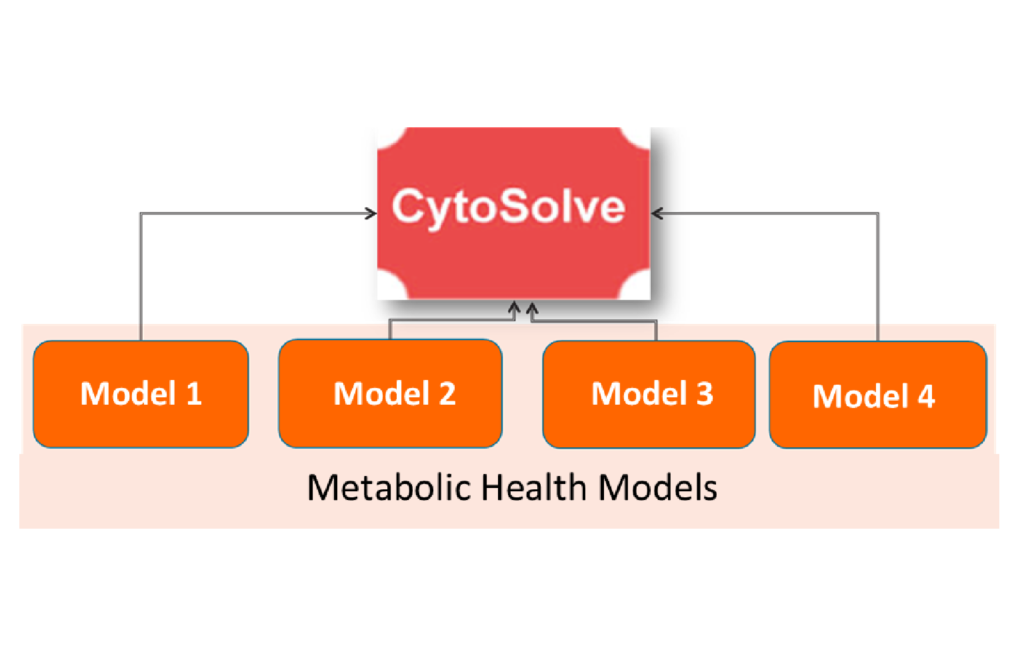 CytoSolve

Model 1

Model 2

Model 3

Model 4

Metabolic Health Models